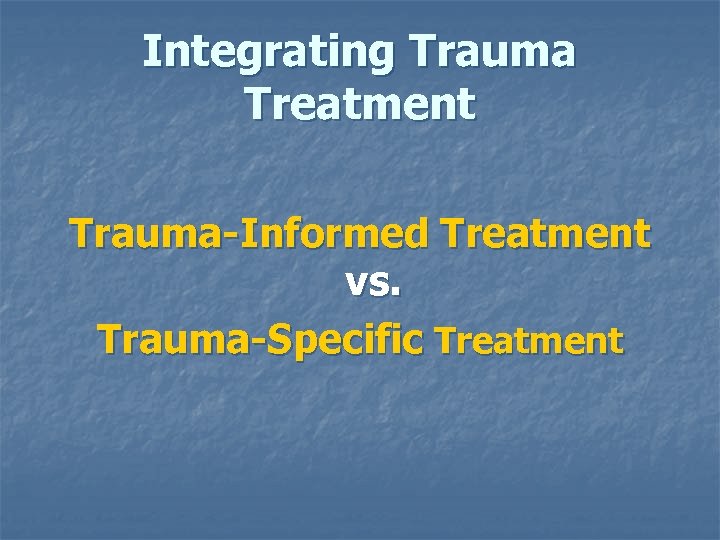 Integrating Trauma Treatment

Trauma-Informed Treatment
vs.
Trauma-Specific Treatment